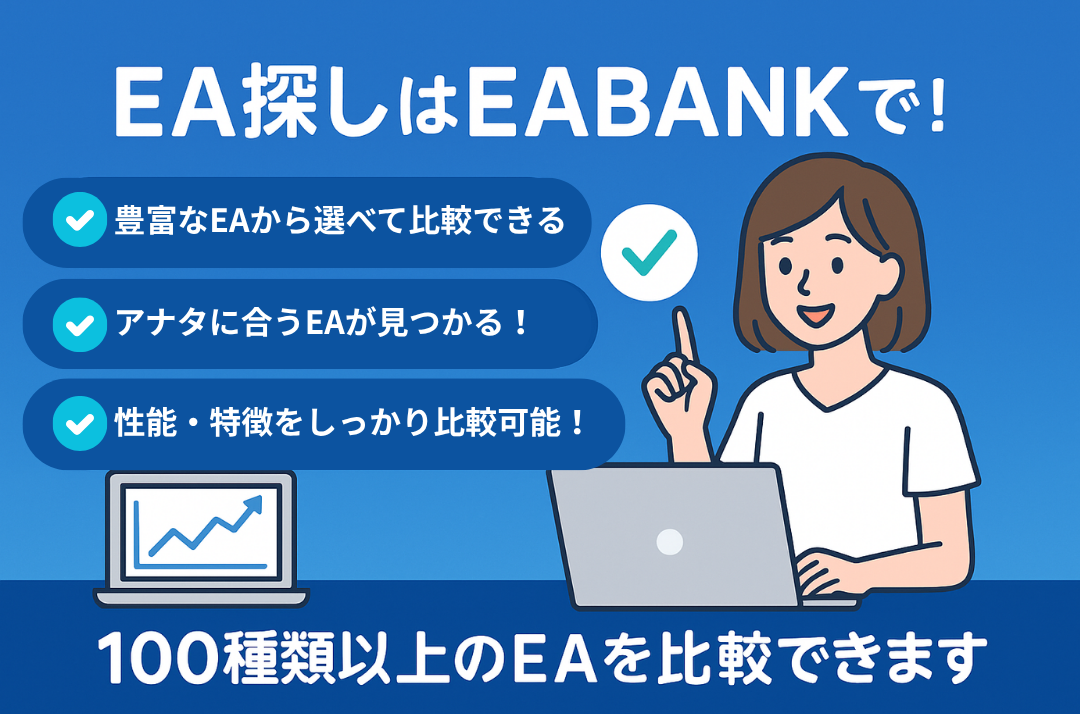 EA探しはEABANKで！

豊富なEAから選べて比較できる

アナタに合うEAが見つかる！

性能・特徴をしっかり比較可能！

100種類以上のEAを比較できます